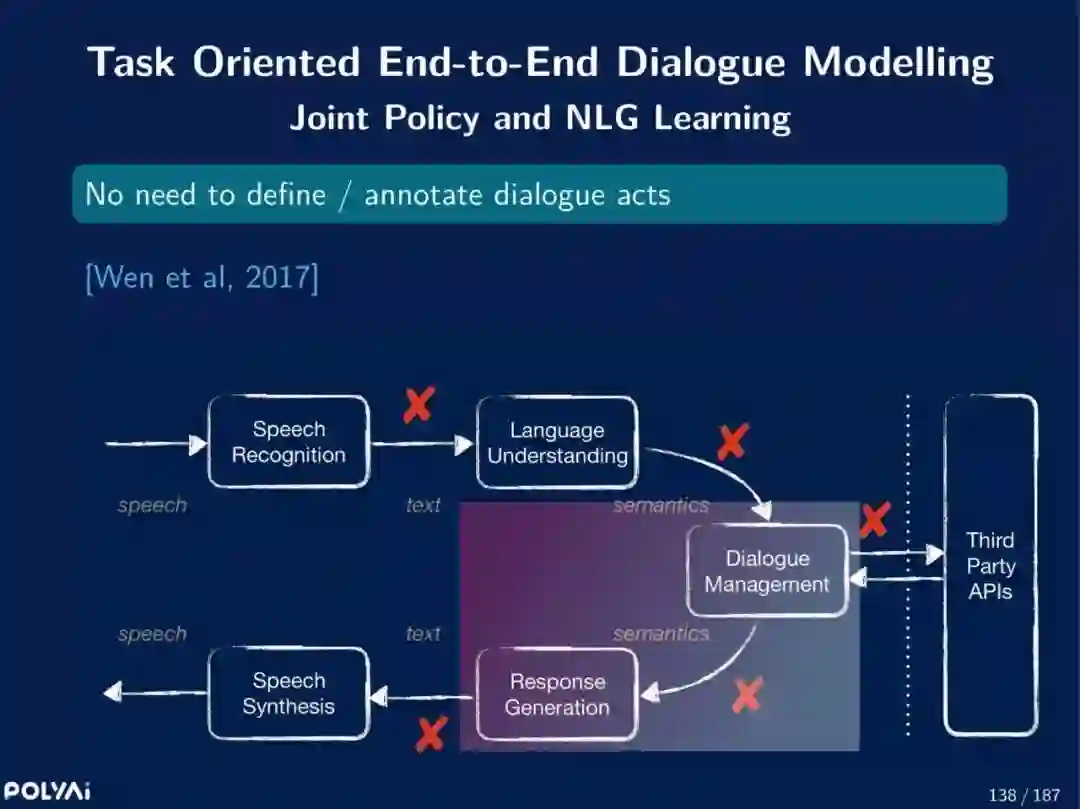 Task Oriented End-to-End Dialogue Modelling
Joint Policy and NLG Learning

No need to define / annotate dialogue acts

[Wen et al, 2017]

Speech Recognition

Language Understanding

speech

text

semantics

Dialogue Management

Third Party APIs

speech

text

semantics

Speech Synthesis

Response Generation

POLYAI

138 / 187